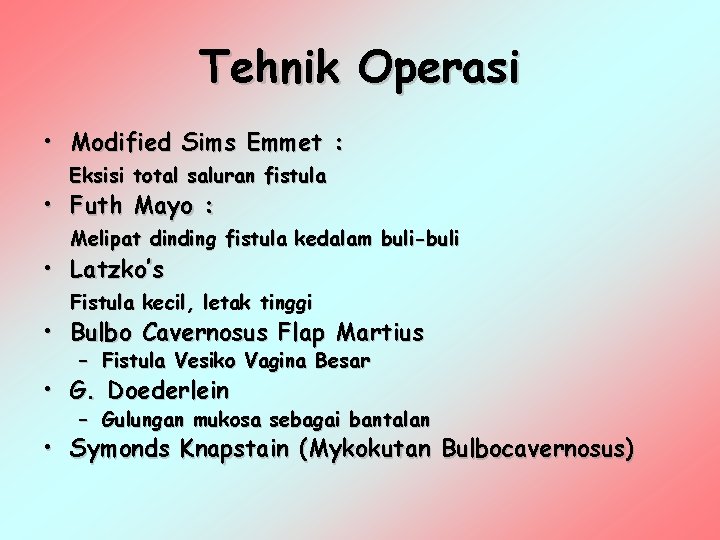 Tehnik Operasi

• Modified Sims Emmet :
Eksisi total saluran fistula
• Futh Mayo :
Melipat dinding fistula kedalam buli-buli
• Latzko's
Fistula kecil, letak tinggi
• Bulbo Cavernosus Flap Martius
– Fistula Vesiko Vagina Besar
• G. Doederlein
– Gulungan mukosa sebagai bantalan
• Symonds Knapstain (Mykokutan Bulbocavernosus)